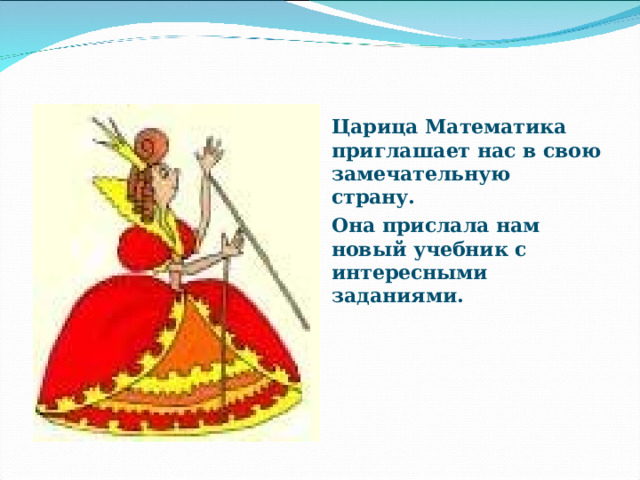 Царица Математика приглашает нас в свою замечательную страну.

Она прислала нам новый учебник с интересными заданиями.